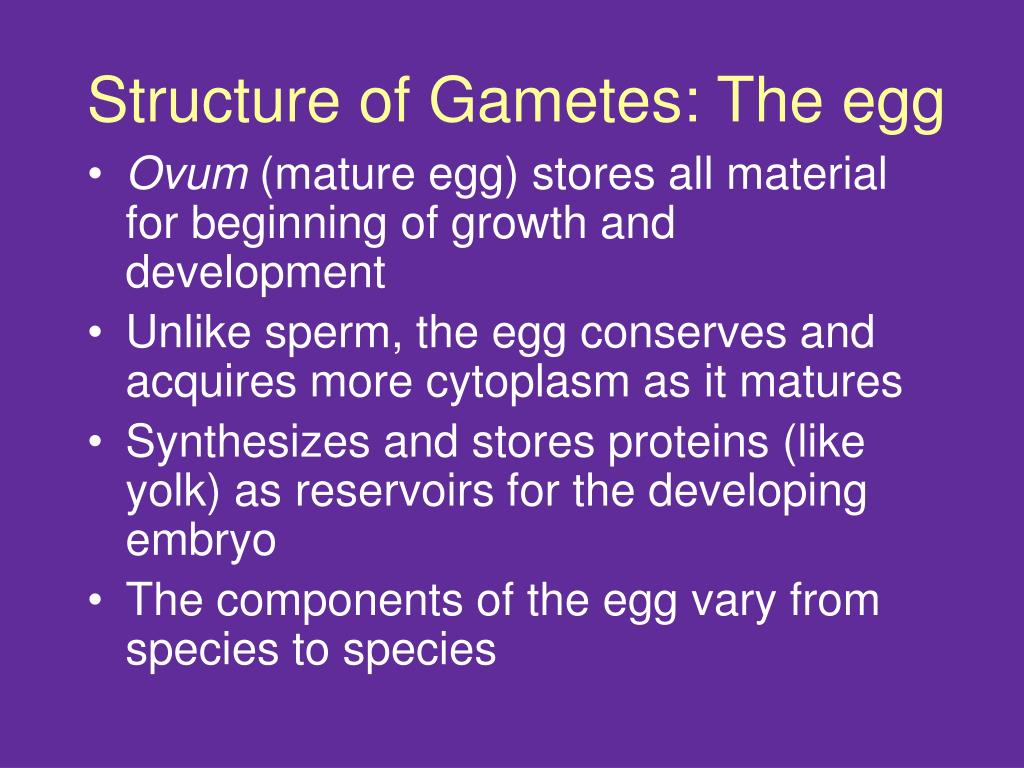 Structure of Gametes: The egg

• Ovum (mature egg) stores all material for beginning of growth and development
• Unlike sperm, the egg conserves and acquires more cytoplasm as it matures
• Synthesizes and stores proteins (like yolk) as reservoirs for the developing embryo
• The components of the egg vary from species to species